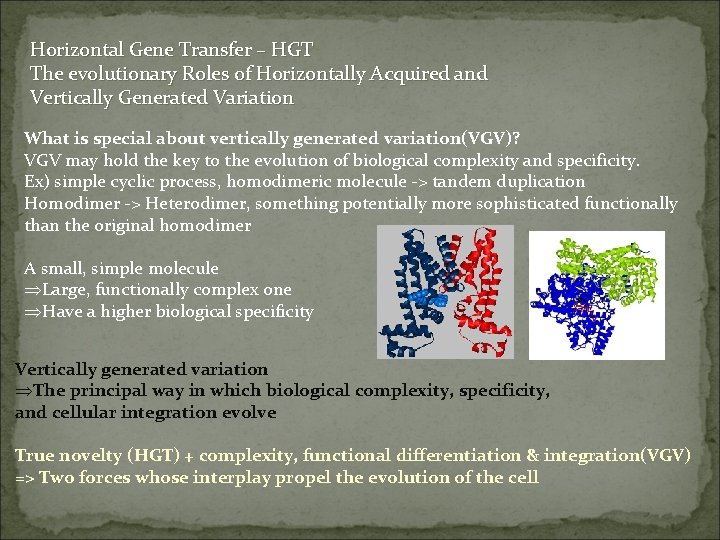 Horizontal Gene Transfer – HGT
The evolutionary Roles of Horizontally Acquired and Vertically Generated Variation

What is special about vertically generated variation(VGV)?
VGV may hold the key to the evolution of biological complexity and specificity.
Ex) simple cyclic process, homodimeric molecule -> tandem duplication
Homodimer -> Heterodimer, something potentially more sophisticated functionally than the original homodimer

A small, simple molecule
⇒Large, functionally complex one
⇒Have a higher biological specificity

Vertically generated variation
⇒The principal way in which biological complexity, specificity, and cellular integration evolve

True novelty (HGT) + complexity, functional differentiation & integration(VGV)
=> Two forces whose interplay propel the evolution of the cell